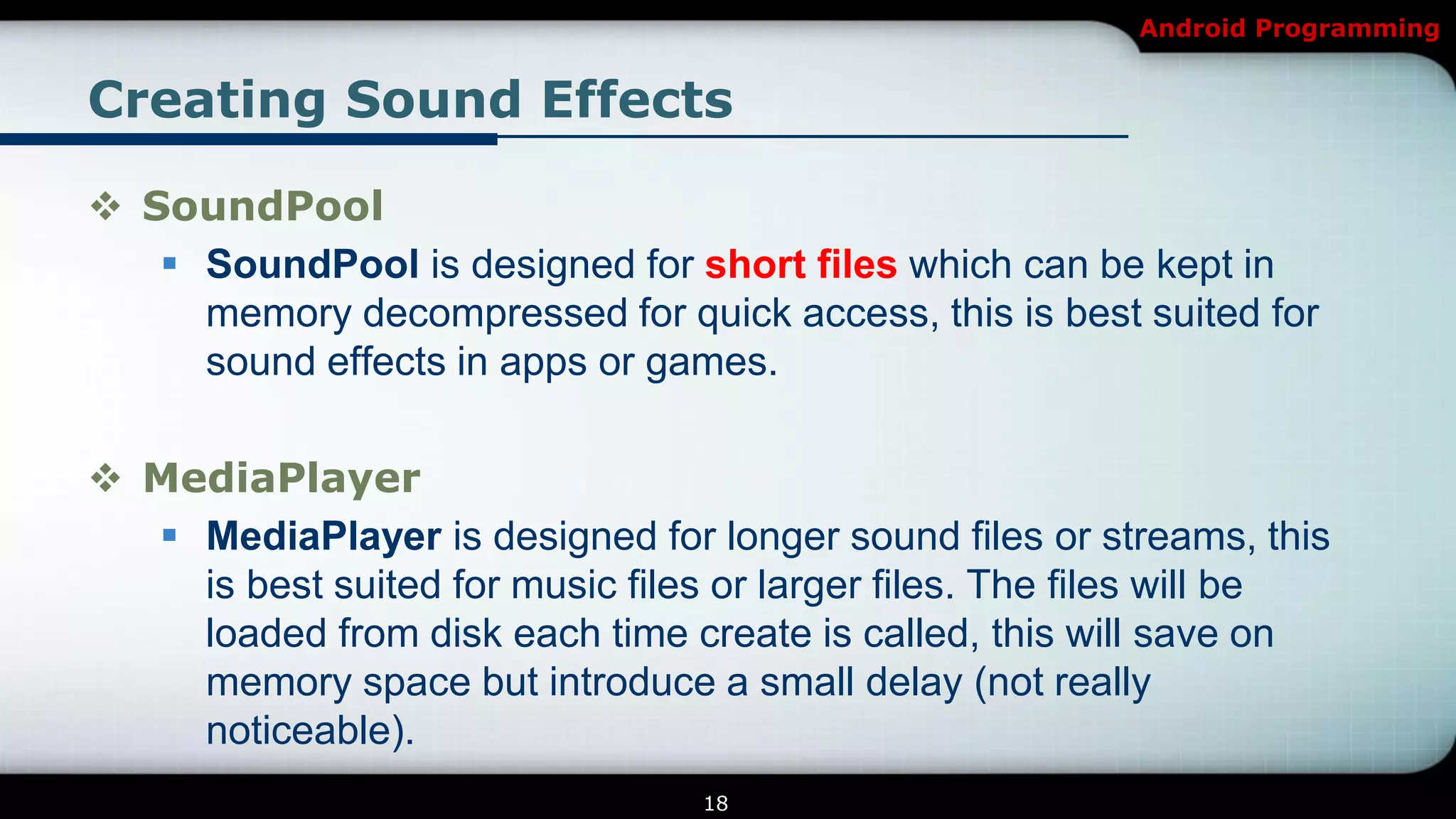 Android Programming

Creating Sound Effects

❖ SoundPool

▪ SoundPool is designed for short files which can be kept in memory decompressed for quick access, this is best suited for sound effects in apps or games.

❖ MediaPlayer

▪ MediaPlayer is designed for longer sound files or streams, this is best suited for music files or larger files. The files will be loaded from disk each time create is called, this will save on memory space but introduce a small delay (not really noticeable).

18